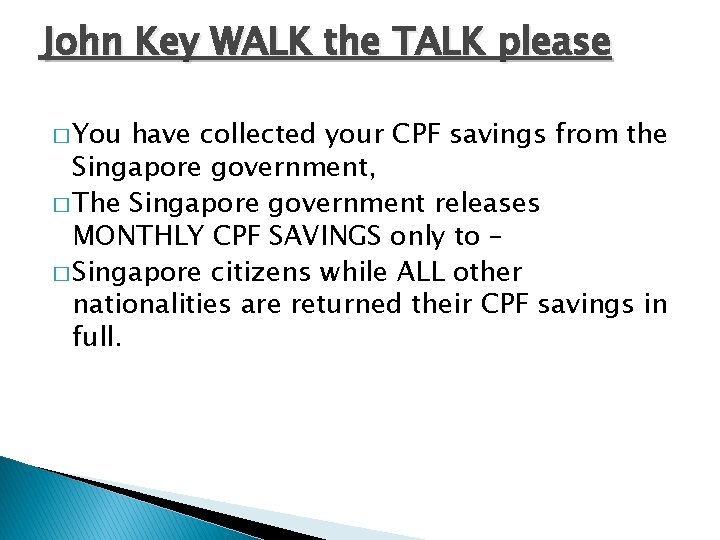 John Key WALK the TALK please

□ You have collected your CPF savings from the Singapore government,

□ The Singapore government releases MONTHLY CPF SAVINGS only to –

□ Singapore citizens while ALL other nationalities are returned their CPF savings in full.